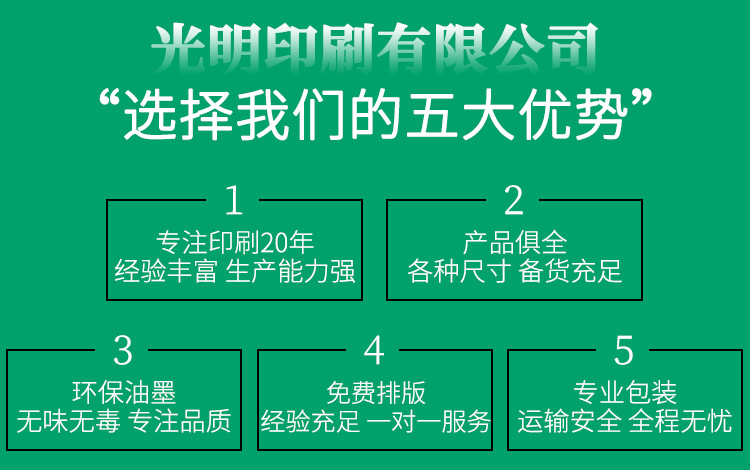 光明印刷有限公司
“选择我们的五大优势”

1
专注印刷20年
经验丰富 生产能力强

2
产品俱全
各种尺寸 备货充足

3
环保油墨
无味无毒 专注品质

4
免费排版
经验充足 一对一服务

5
专业包装
运输安全 全程无忧